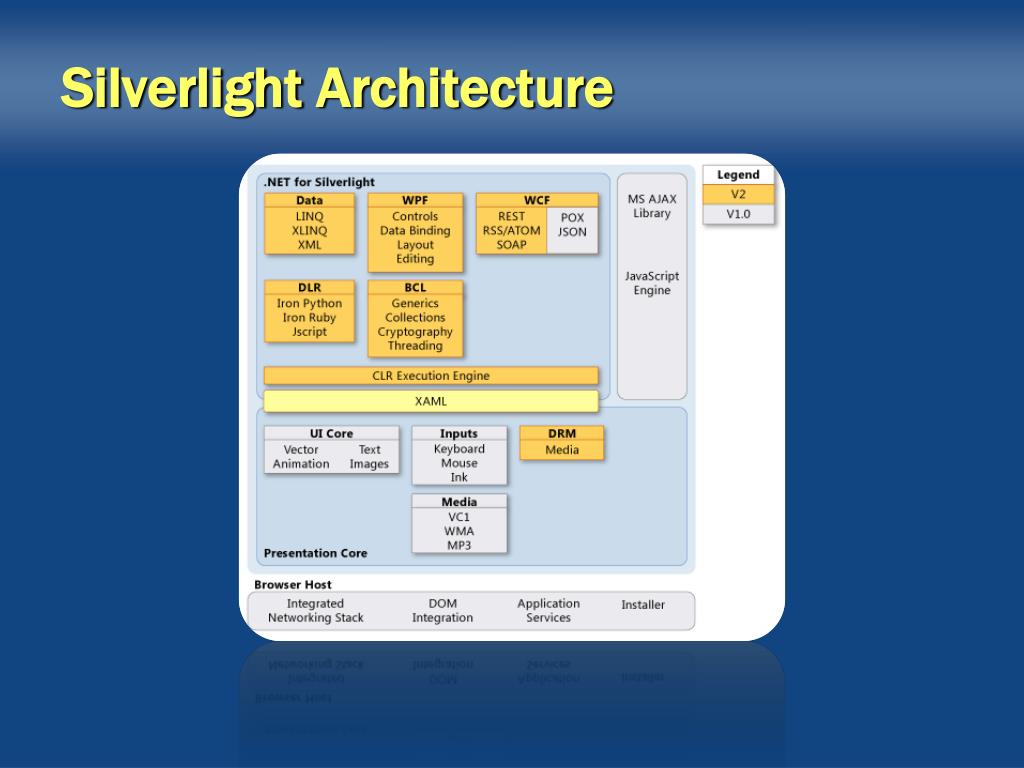 Silverlight Architecture

.NET for Silverlight

Data
LINQ
XLINQ
XML

WPF
Controls
Data Binding
Layout
Editing

WCF
REST
RSS/ATOM
SOAP
POX
JSON

DLR
Iron Python
Iron Ruby
Jscript

BCL
Generics
Collections
Cryptography
Threading

CLR Execution Engine

XAML

MS AJAX Library

JavaScript Engine

Legend
V2
V1.0

UI Core
Vector
Text
Animation
Images

Inputs
Keyboard
Mouse
Ink

DRM
Media

Media
VC1
WMA
MP3

Presentation Core

Browser Host

Integrated Networking Stack

DOM Integration

Application Services

Installer